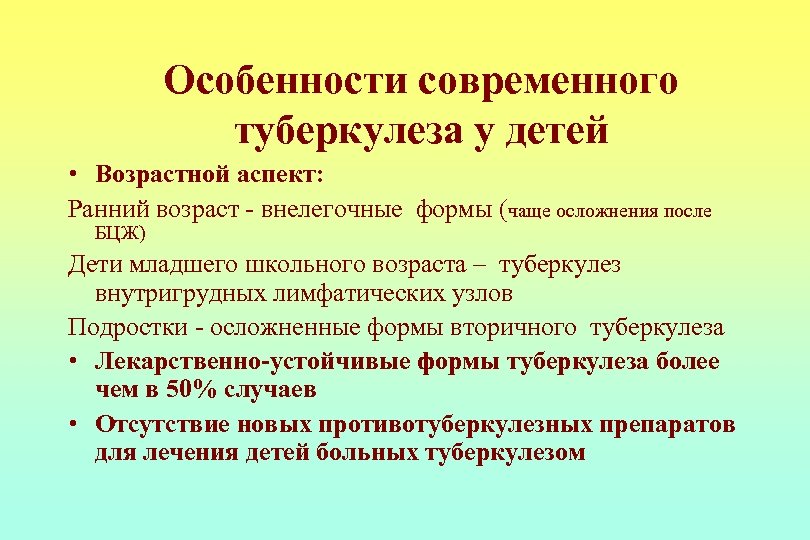 Особенности современного туберкулеза у детей

• Возрастной аспект:

Ранний возраст - внелегочные формы (чаще осложнения после БЦЖ)

Дети младшего школьного возраста – туберкулез внутригрудных лимфатических узлов

Подростки - осложненные формы вторичного туберкулеза

• Лекарственно-устойчивые формы туберкулеза более чем в 50% случаев

• Отсутствие новых противотуберкулезных препаратов для лечения детей больных туберкулезом